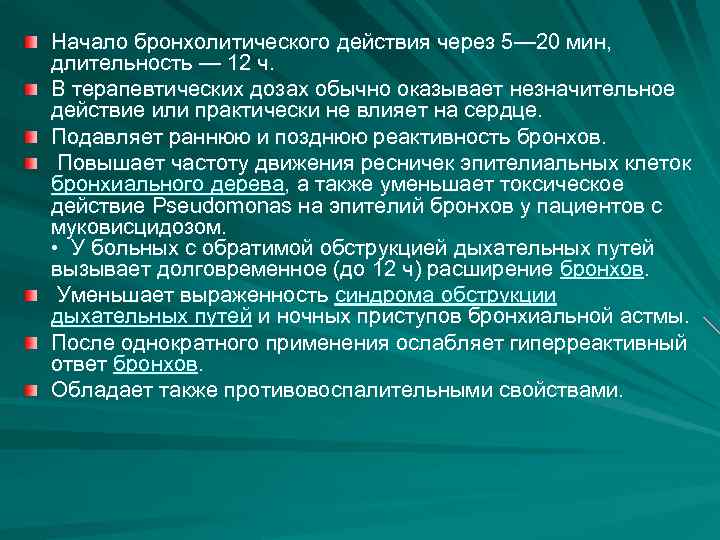 Начало бронхолитического действия через 5—20 мин, длительность — 12 ч.

В терапевтических дозах обычно оказывает незначительное действие или практически не влияет на сердце.

Подавляет раннюю и позднюю реактивность бронхов.

Повышает частоту движения ресничек эпителиальных клеток бронхиального дерева, а также уменьшает токсическое действие Pseudomonas на эпителий бронхов у пациентов с муковисцидозом.
• У больных с обратимой обструкцией дыхательных путей вызывает долговременное (до 12 ч) расширение бронхов.

Уменьшает выраженность синдрома обструкции дыхательных путей и ночных приступов бронхиальной астмы.

После однократного применения ослабляет гиперреактивный ответ бронхов.

Обладает также противовоспалительными свойствами.